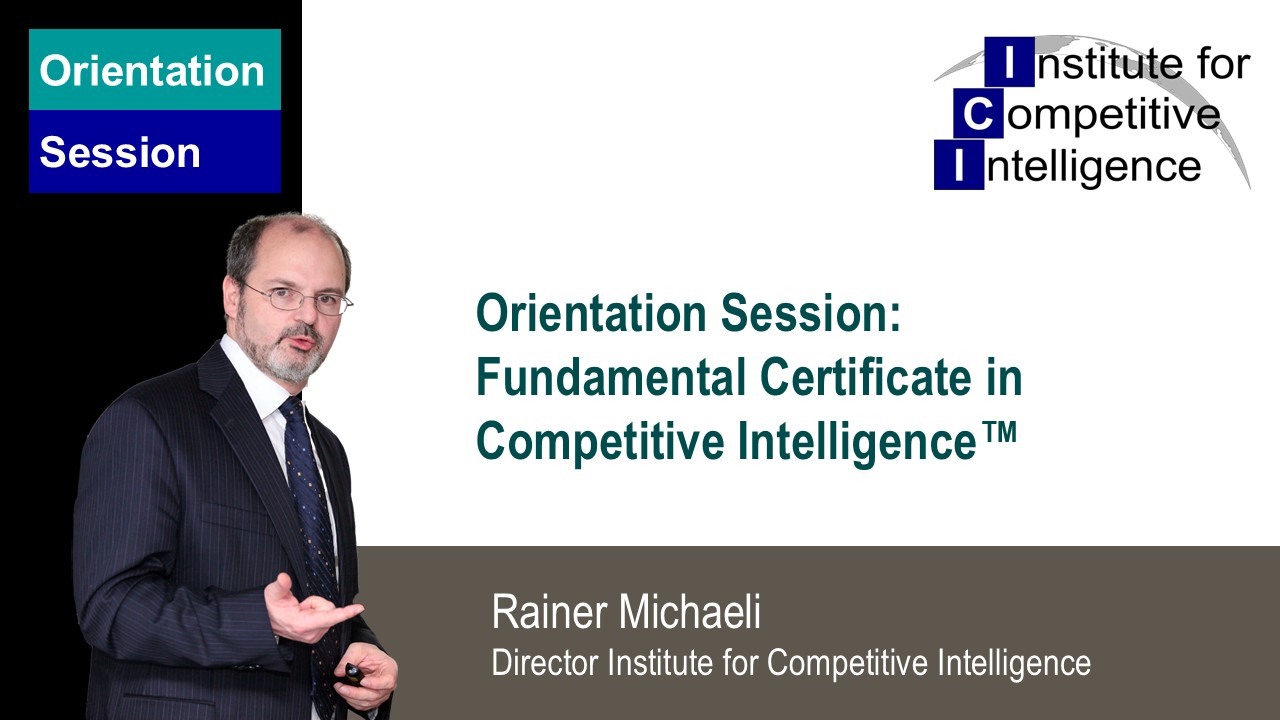 Orientation
Session

Institute for
Competitive
Intelligence

Orientation Session: Fundamental Certificate in Competitive Intelligence™

Rainer Michaeli
Director Institute for Competitive Intelligence